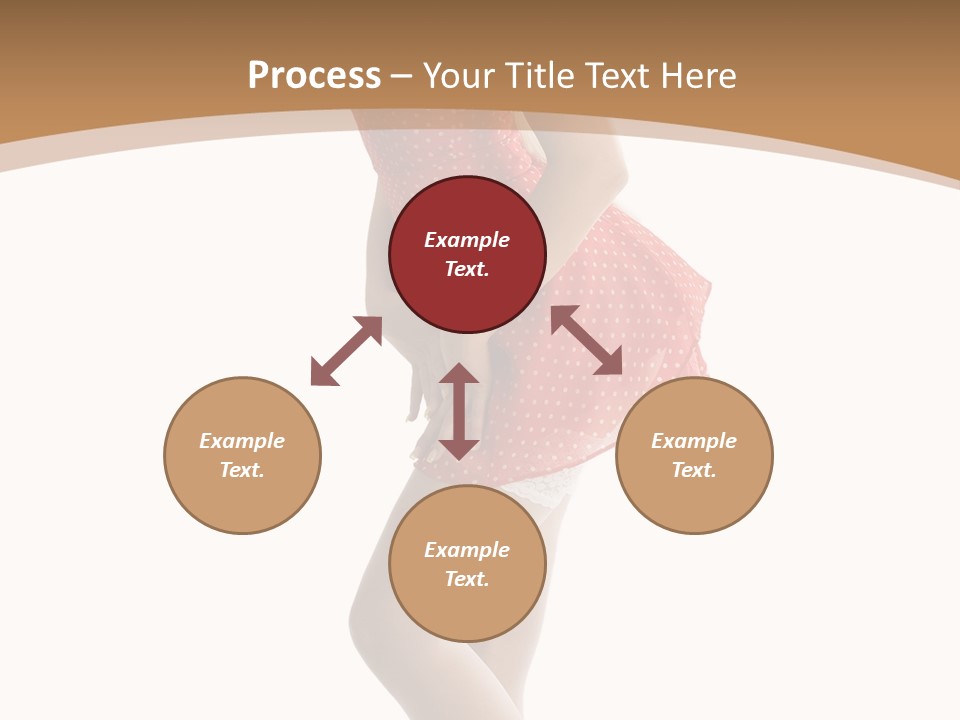 Process – Your Title Text Here

Example Text.

Example Text.

Example Text.

Example Text.